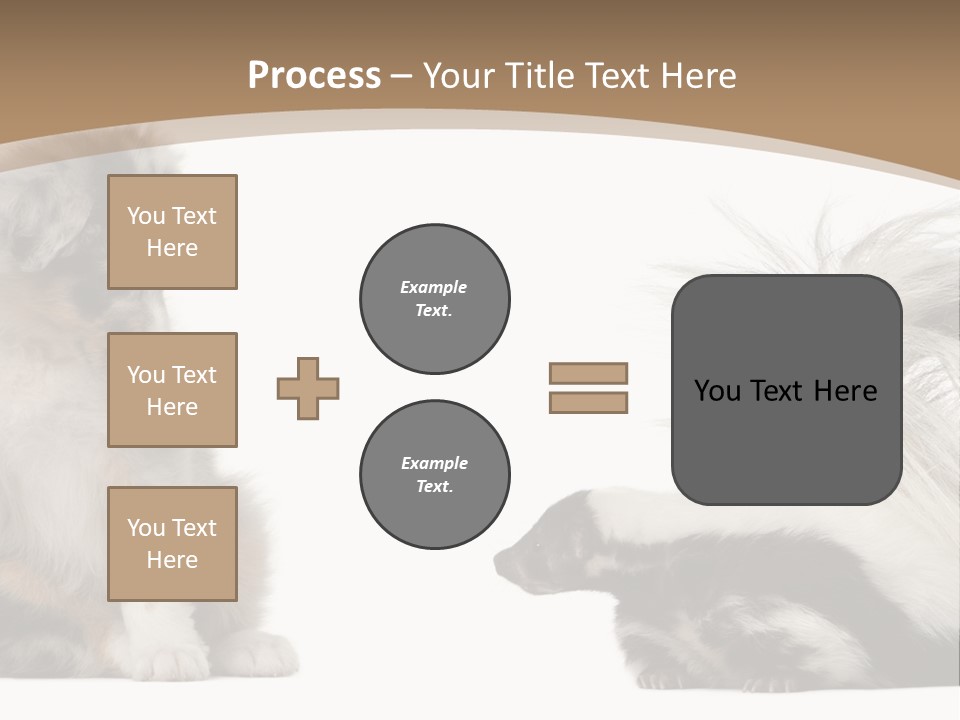 Process – Your Title Text Here

You Text Here

You Text Here

You Text Here

Example Text.

Example Text.

You Text Here